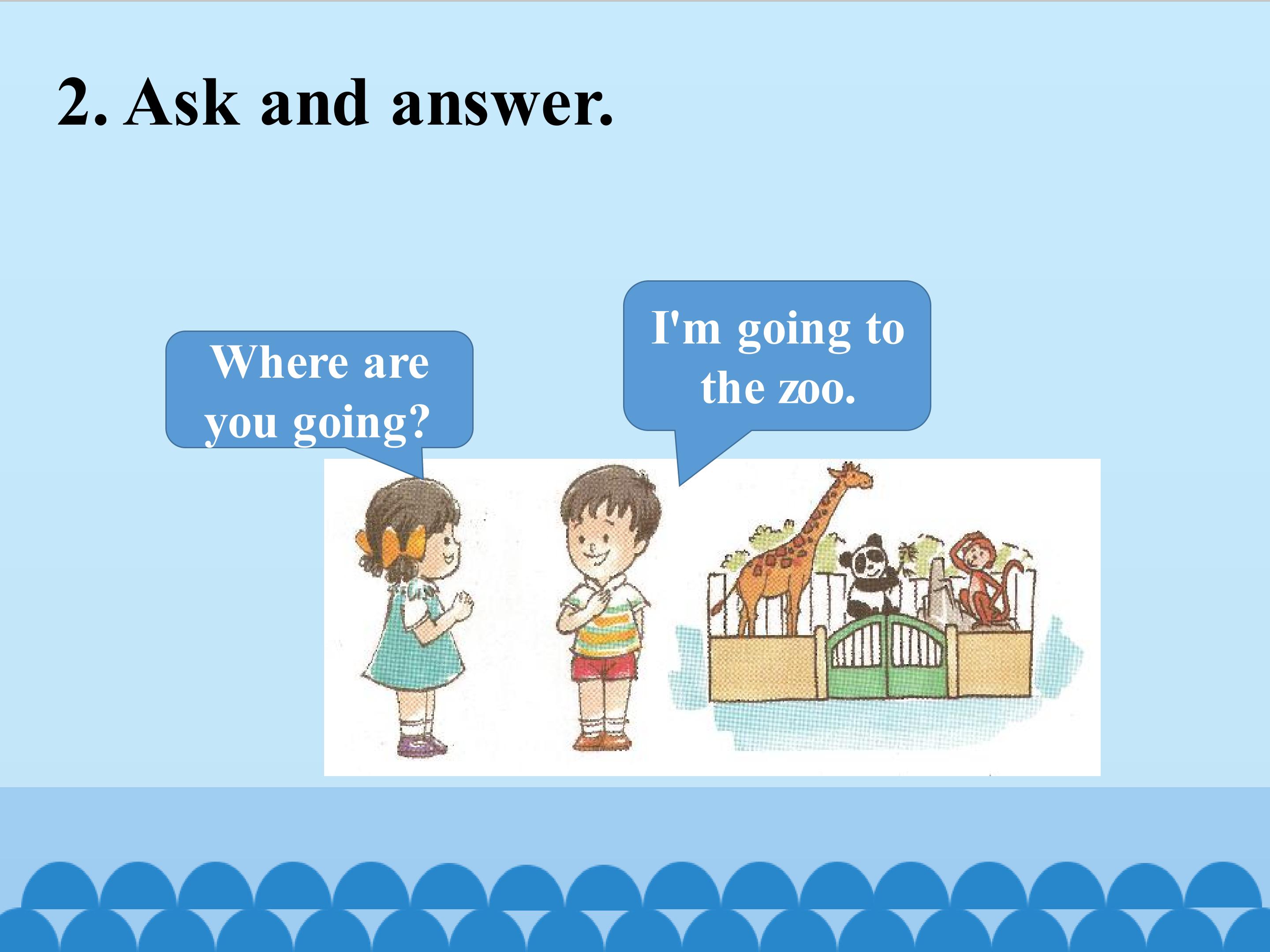 2. Ask and answer.

Where are you going?

I'm going to the zoo.